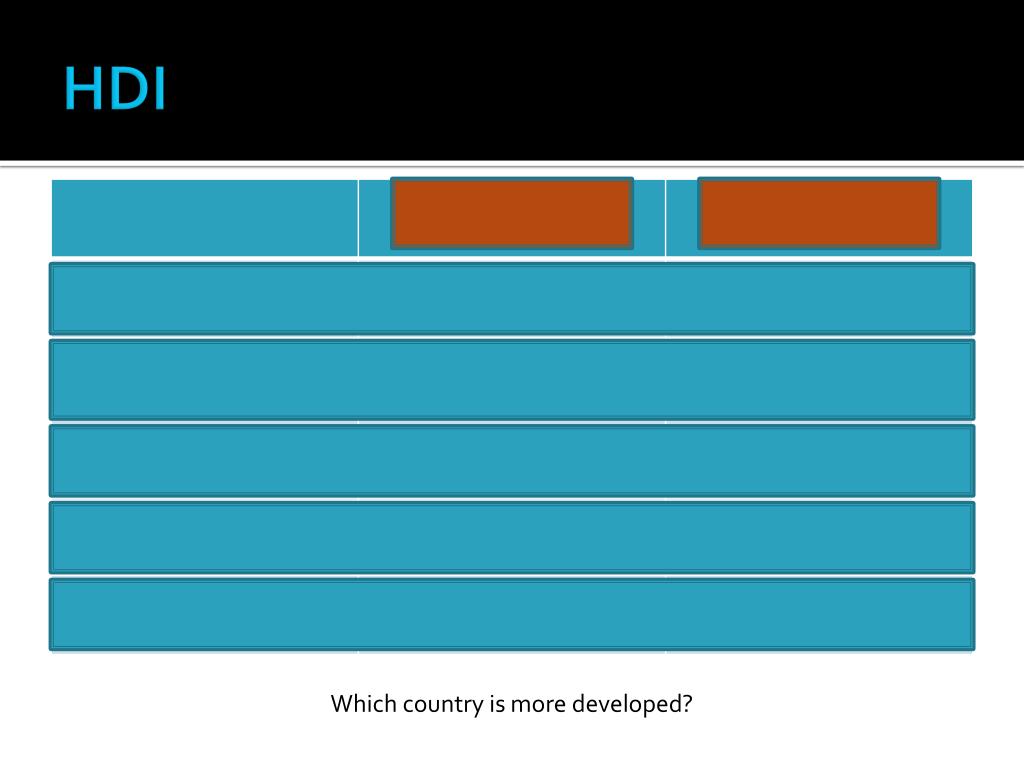 HDI

Which country is more developed?